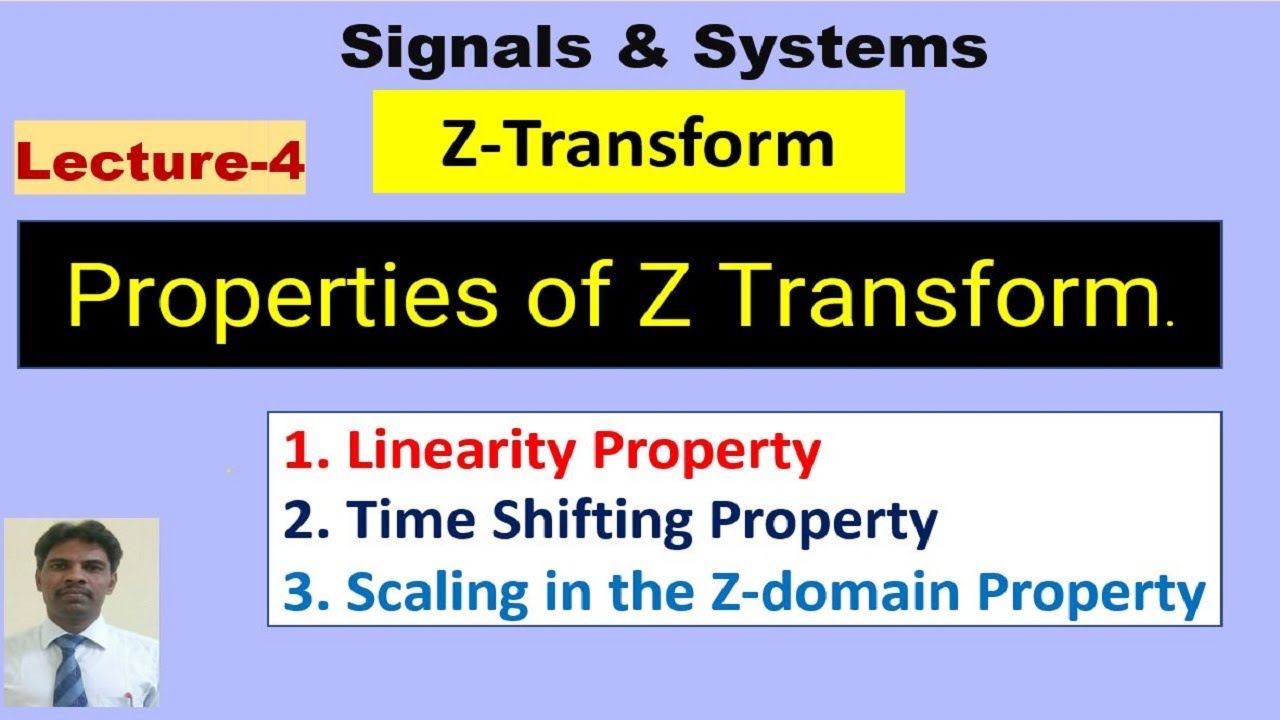 Signals & Systems

Lecture-4

Z-Transform

Properties of Z Transform.

1. Linearity Property
2. Time Shifting Property
3. Scaling in the Z-domain Property